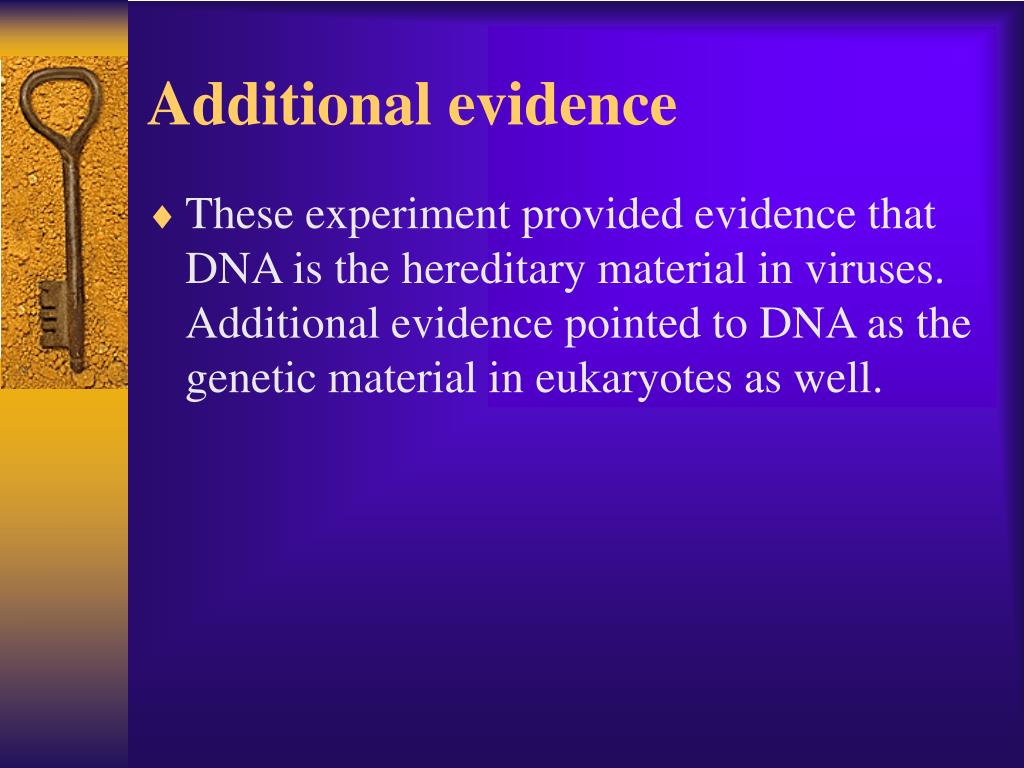 Additional evidence

♦ These experiment provided evidence that DNA is the hereditary material in viruses. Additional evidence pointed to DNA as the genetic material in eukaryotes as well.